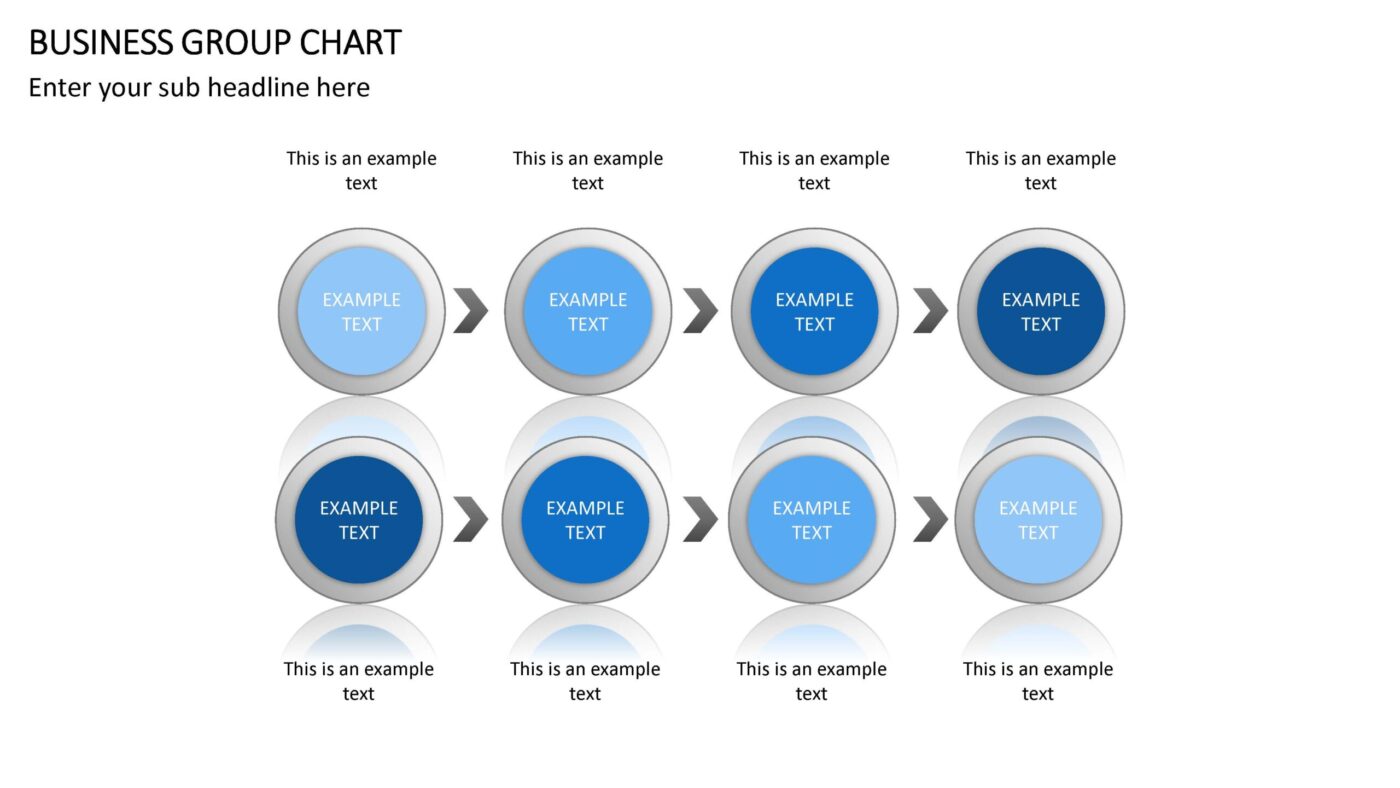 BUSINESS GROUP CHART

Enter your sub headline here

This is an example text

This is an example text

This is an example text

This is an example text

EXAMPLE TEXT

EXAMPLE TEXT

EXAMPLE TEXT

EXAMPLE TEXT

EXAMPLE TEXT

EXAMPLE TEXT

EXAMPLE TEXT

EXAMPLE TEXT

This is an example text

This is an example text

This is an example text

This is an example text